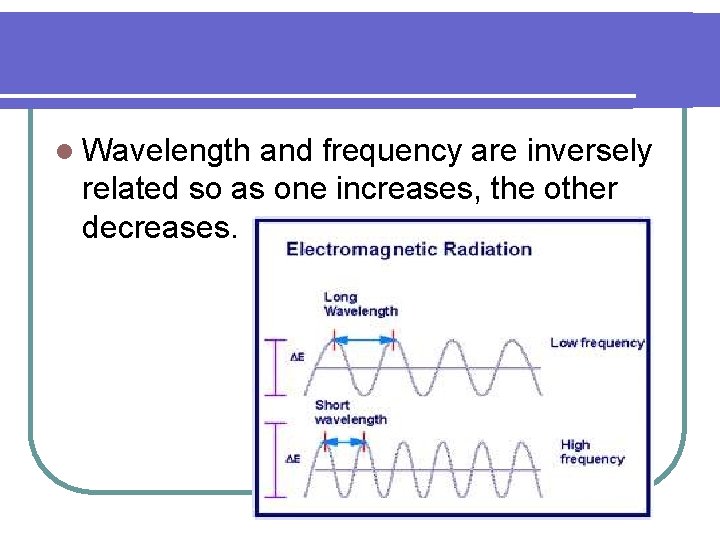 Wavelength and frequency are inversely related so as one increases, the other decreases.

Electromagnetic Radiation

Long Wavelength

$\Delta E$

Low frequency

Short wavelength

$\Delta E$

High frequency